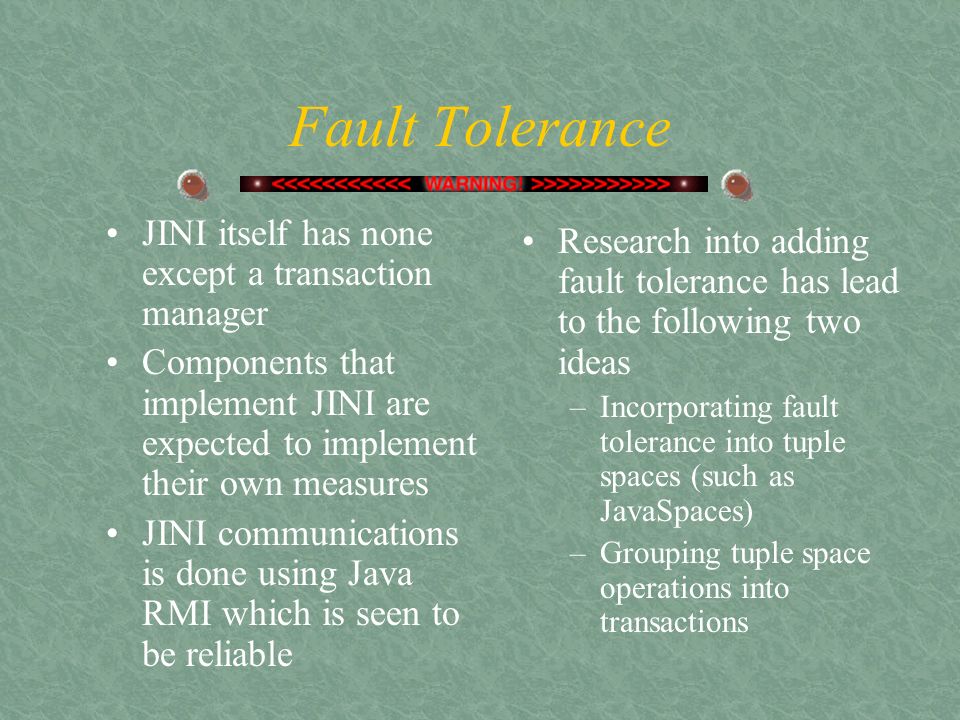 Fault Tolerance

<<<<<<<<<<<< WARNING! >>>>>>>>>>>>

• JINI itself has none except a transaction manager
• Components that implement JINI are expected to implement their own measures
• JINI communications is done using Java RMI which is seen to be reliable

• Research into adding fault tolerance has lead to the following two ideas
– Incorporating fault tolerance into tuple spaces (such as JavaSpaces)
– Grouping tuple space operations into transactions